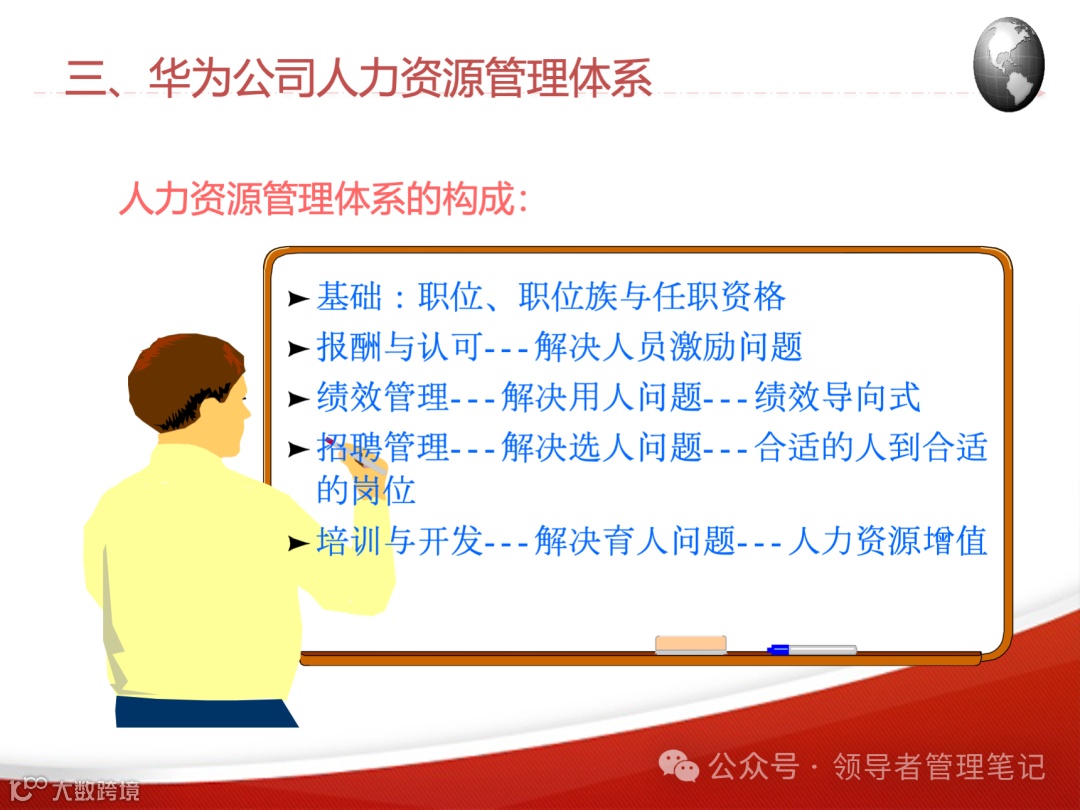 三、华为公司人力资源管理体系

人力资源管理体系的构成：

➤ 基础：职位、职位族与任职资格
➤ 报酬与认可---解决人员激励问题
➤ 绩效管理---解决用人问题---绩效导向式
➤ 招聘管理---解决选人问题---合适的人到合适的岗位
➤ 培训与开发---解决育人问题---人力资源增值

公众号 · 领导者管理笔记

大数跨境